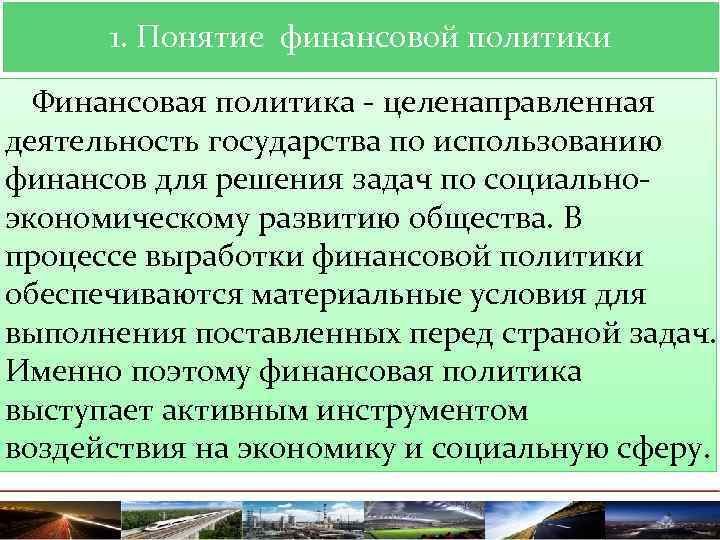 1. Понятие финансовой политики

Финансовая политика - целенаправленная деятельность государства по использованию финансов для решения задач по социально-экономическому развитию общества. В процессе выработки финансовой политики обеспечиваются материальные условия для выполнения поставленных перед страной задач. Именно поэтому финансовая политика выступает активным инструментом воздействия на экономику и социальную сферу.